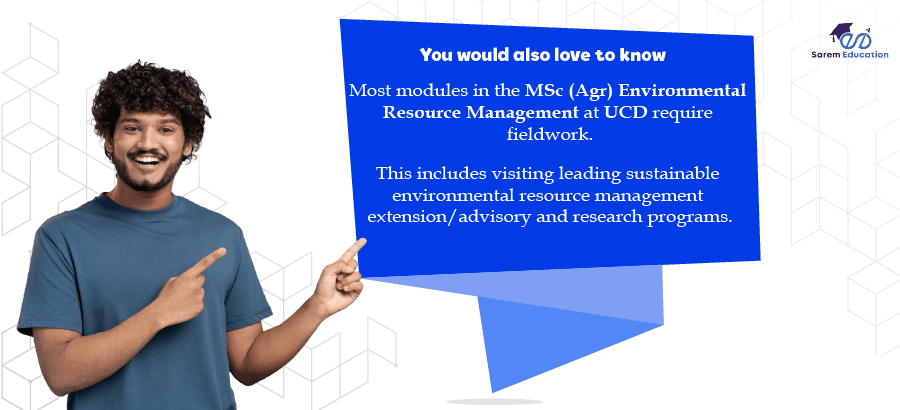 Sarem Education

You would also love to know

Most modules in the MSc (Agr) Environmental Resource Management at UCD require fieldwork.

This includes visiting leading sustainable environmental resource management extension/advisory and research programs.